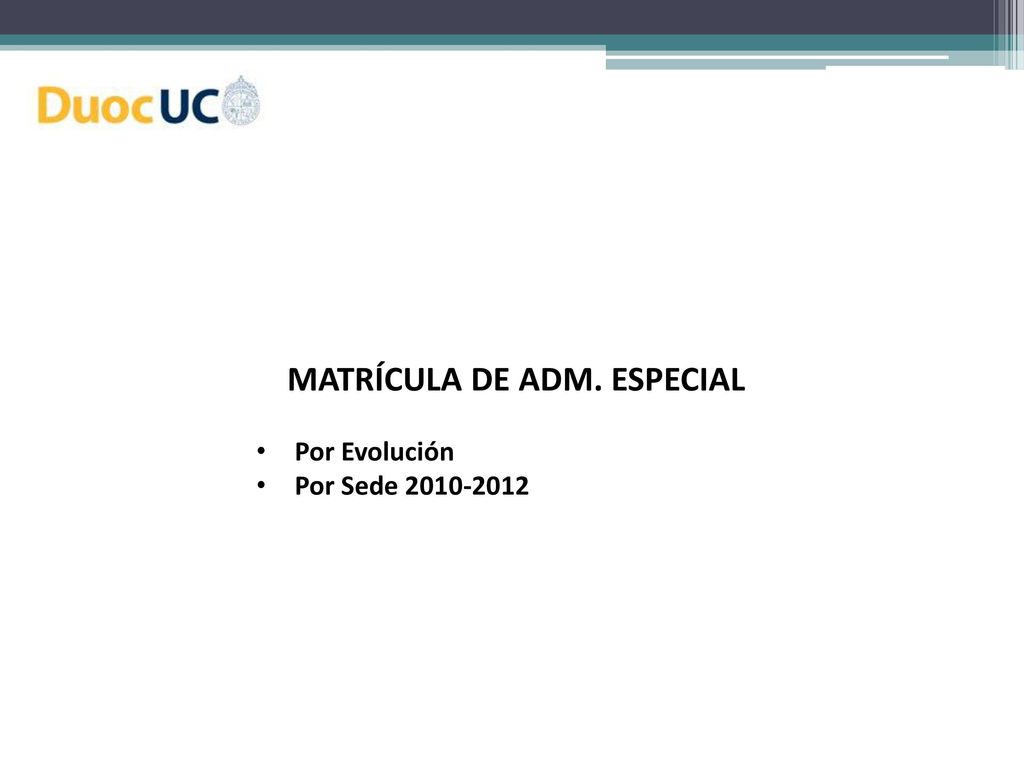 DuocUC

MATRÍCULA DE ADM. ESPECIAL

• Por Evolución
• Por Sede 2010-2012